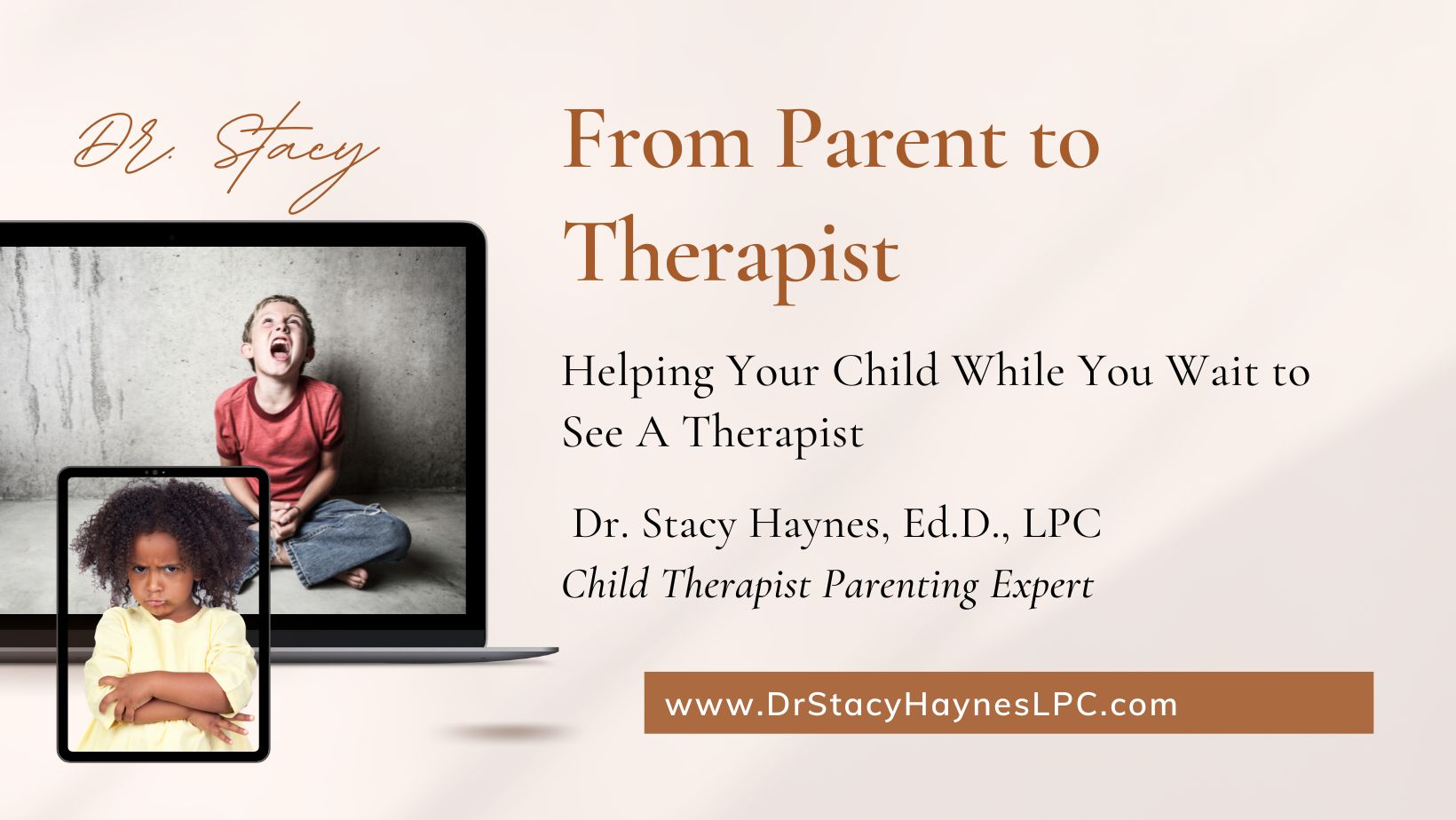 Dr. Stacy

From Parent to Therapist

Helping Your Child While You Wait to See A Therapist

Dr. Stacy Haynes, Ed.D., LPC
Child Therapist Parenting Expert

www.DrStacyHaynesLPC.com